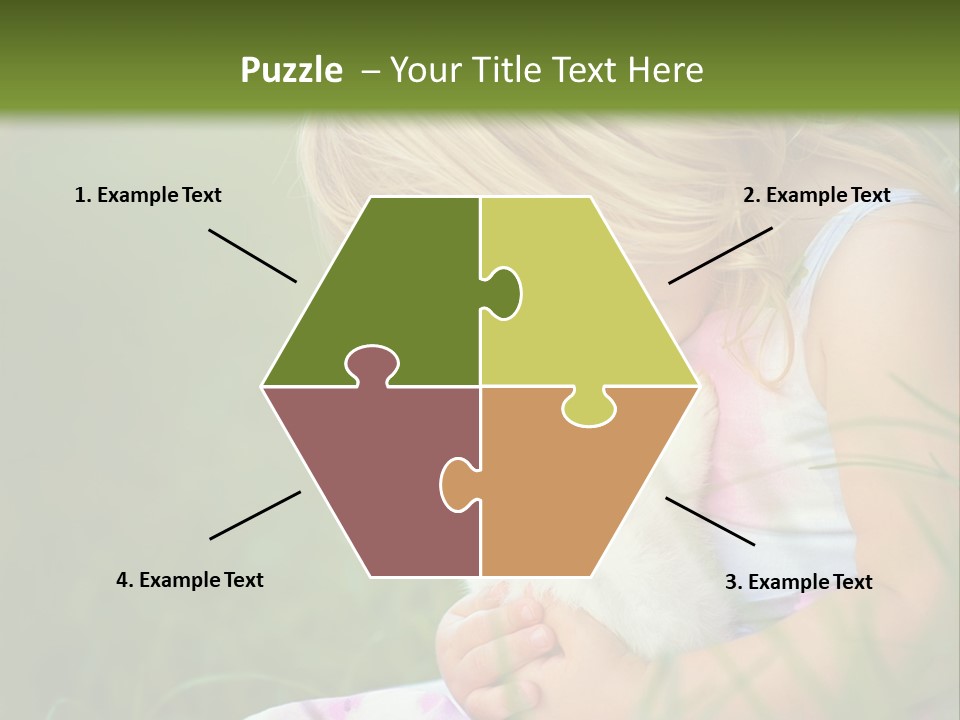 Puzzle – Your Title Text Here

1. Example Text

2. Example Text

4. Example Text

3. Example Text